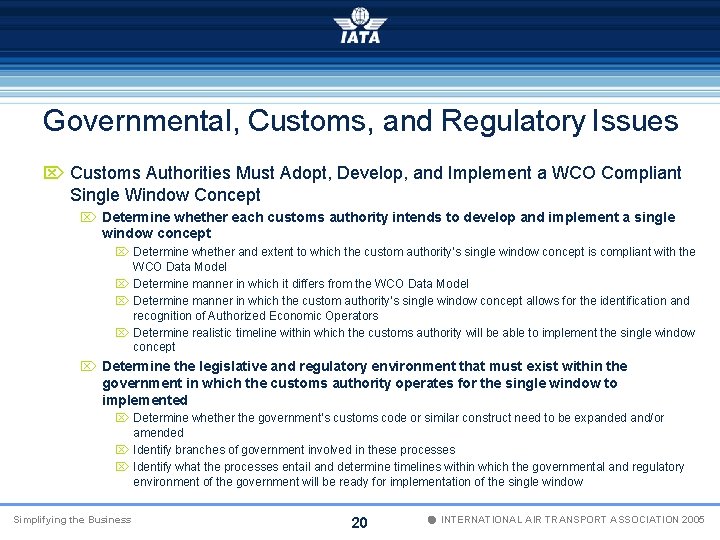 IATA

Governmental, Customs, and Regulatory Issues

Customs Authorities Must Adopt, Develop, and Implement a WCO Compliant Single Window Concept

Determine whether each customs authority intends to develop and implement a single window concept

Determine whether and extent to which the custom authority's single window concept is compliant with the WCO Data Model

Determine manner in which it differs from the WCO Data Model

Determine manner in which the custom authority's single window concept allows for the identification and recognition of Authorized Economic Operators

Determine realistic timeline within which the customs authority will be able to implement the single window concept

Determine the legislative and regulatory environment that must exist within the government in which the customs authority operates for the single window to implemented

Determine whether the government's customs code or similar construct need to be expanded and/or amended

Identify branches of government involved in these processes

Identify what the processes entail and determine timelines within which the governmental and regulatory environment of the government will be ready for implementation of the single window

Simplifying the Business

20

INTERNATIONAL AIR TRANSPORT ASSOCIATION 2005